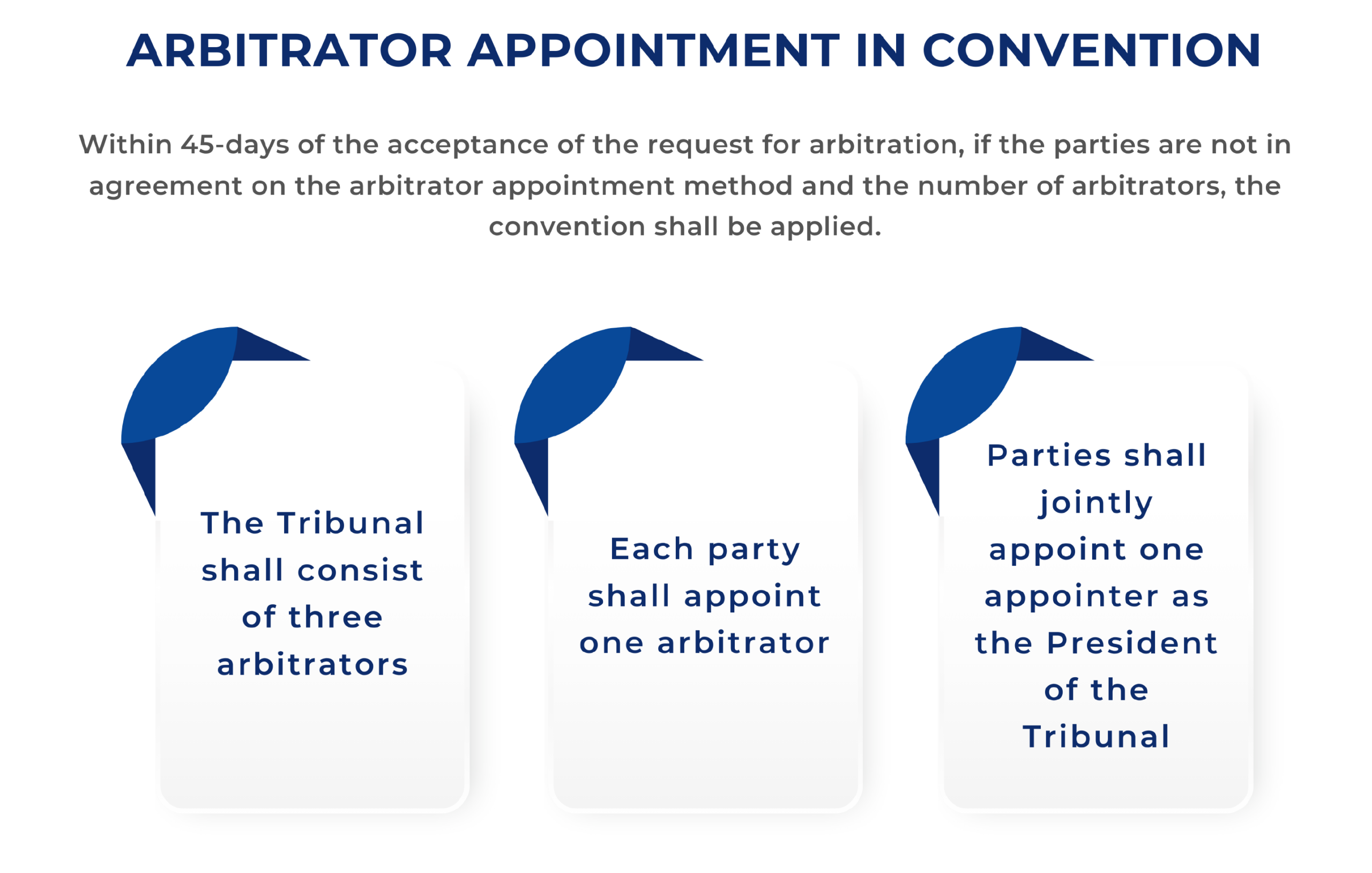 ARBITRATOR APPOINTMENT IN CONVENTION

Within 45-days of the acceptance of the request for arbitration, if the parties are not in agreement on the arbitrator appointment method and the number of arbitrators, the convention shall be applied.

The Tribunal shall consist of three arbitrators

Each party shall appoint one arbitrator

Parties shall jointly appoint one appointer as the President of the Tribunal